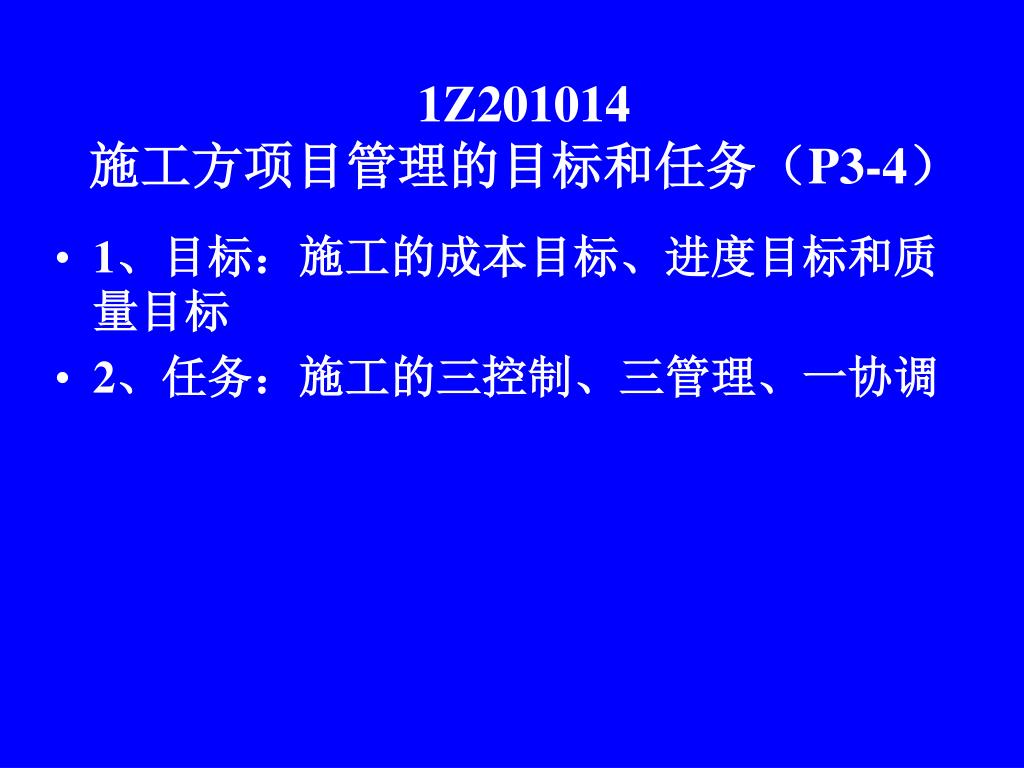 1Z201014
施工方项目管理的目标和任务（P3-4）

• 1、目标：施工的成本目标、进度目标和质量目标

• 2、任务：施工的三控制、三管理、一协调